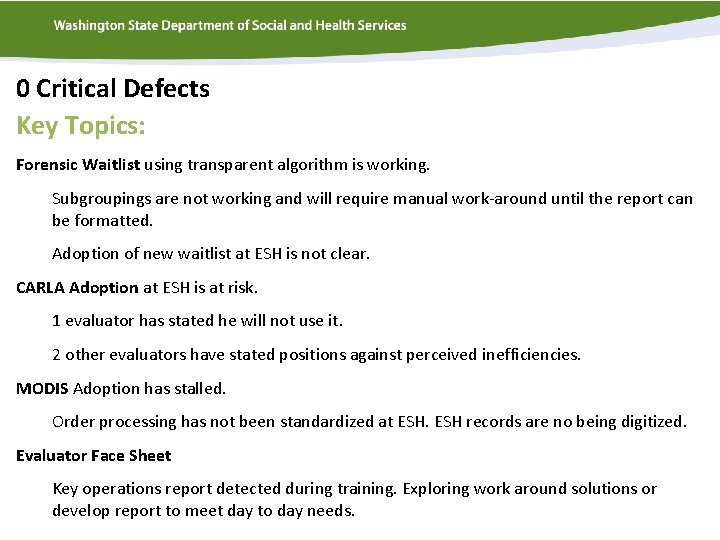 Washington State Department of Social and Health Services

0 Critical Defects

Key Topics:

Forensic Waitlist using transparent algorithm is working.

Subgroupings are not working and will require manual work-around until the report can be formatted.

Adoption of new waitlist at ESH is not clear.

CARLA Adoption at ESH is at risk.

1 evaluator has stated he will not use it.

2 other evaluators have stated positions against perceived inefficiencies.

MODIS Adoption has stalled.

Order processing has not been standardized at ESH. ESH records are no being digitized.

Evaluator Face Sheet

Key operations report detected during training. Exploring work around solutions or develop report to meet day to day needs.